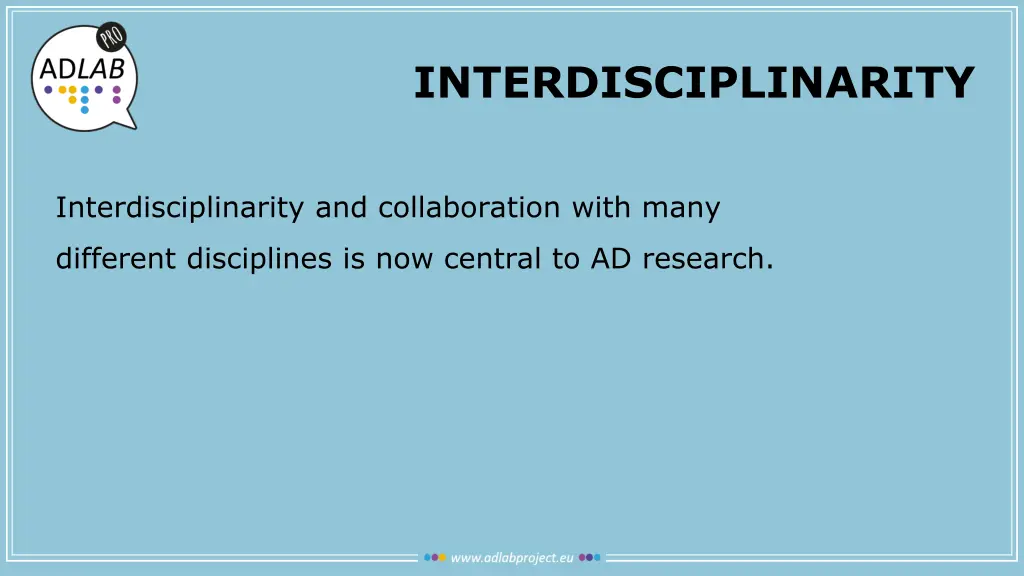 PRO
ADLAB

INTERDISCIPLINARITY

Interdisciplinarity and collaboration with many different disciplines is now central to AD research.

www.adlabproject.eu